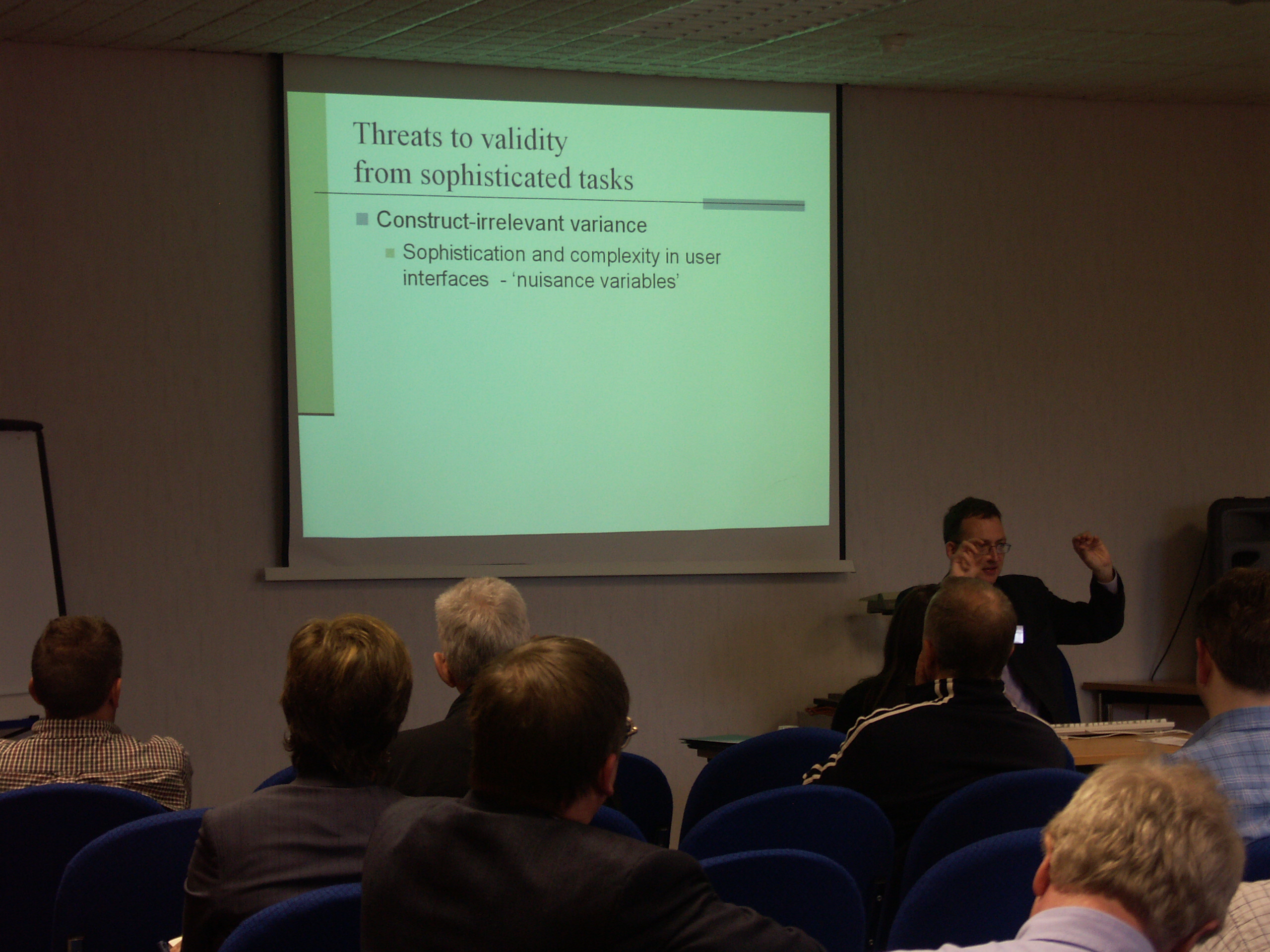 Threats to validity
from sophisticated tasks

Construct-irrelevant variance

Sophistication and complexity in user interfaces - 'nuisance variables'